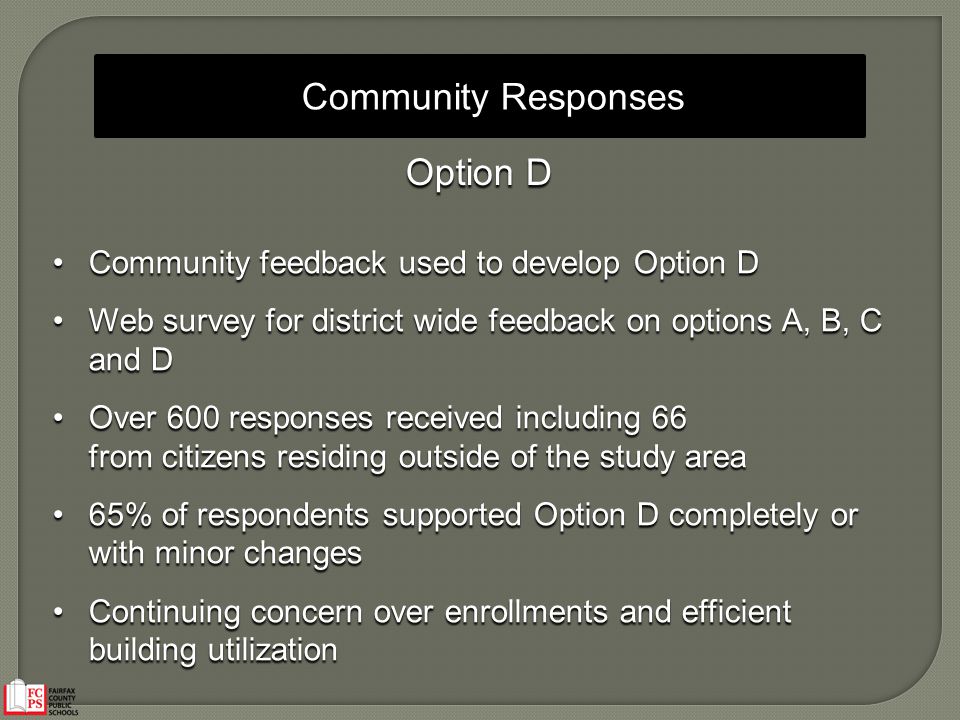 Community Responses

Option D

• Community feedback used to develop Option D

• Web survey for district wide feedback on options A, B, C and D

• Over 600 responses received including 66 from citizens residing outside of the study area

• 65% of respondents supported Option D completely or with minor changes

• Continuing concern over enrollments and efficient building utilization

FC PS FAIRFAX COUNTY PUBLIC SCHOOLS